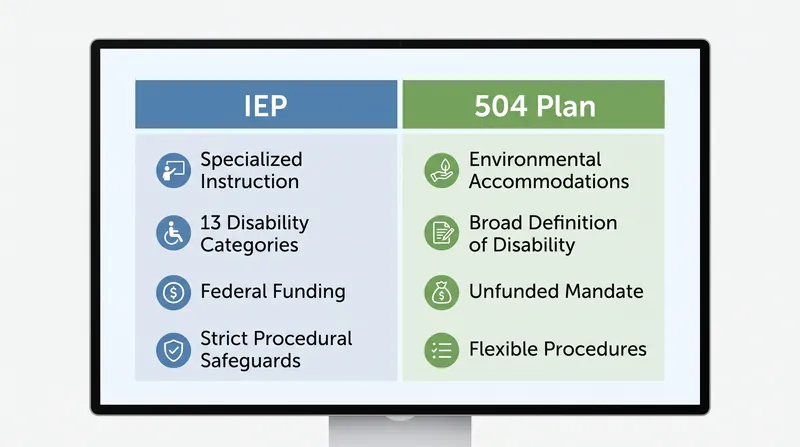 | IEP | 504 Plan |
|---|---|
| Specialized Instruction | Environmental Accommodations |
| 13 Disability Categories | Broad Definition of Disability |
| Federal Funding | Unfunded Mandate |
| Strict Procedural Safeguards | Flexible Procedures |